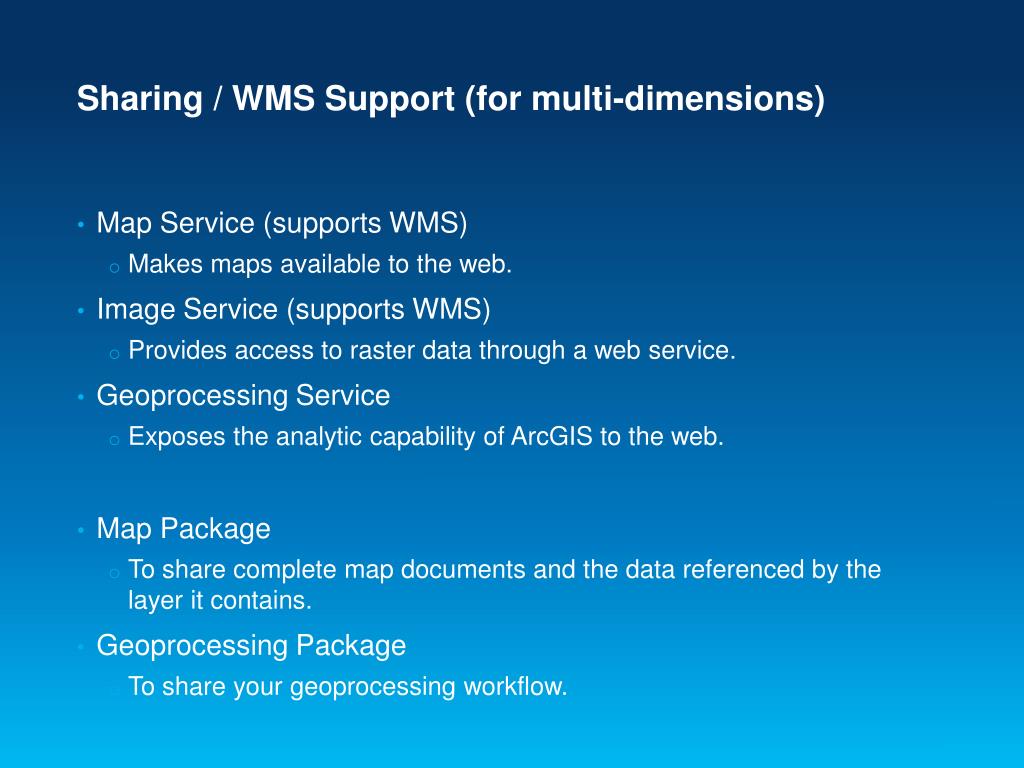 Sharing / WMS Support (for multi-dimensions)

• Map Service (supports WMS)
  o Makes maps available to the web.
• Image Service (supports WMS)
  o Provides access to raster data through a web service.
• Geoprocessing Service
  o Exposes the analytic capability of ArcGIS to the web.

• Map Package
  o To share complete map documents and the data referenced by the layer it contains.
• Geoprocessing Package
  o To share your geoprocessing workflow.